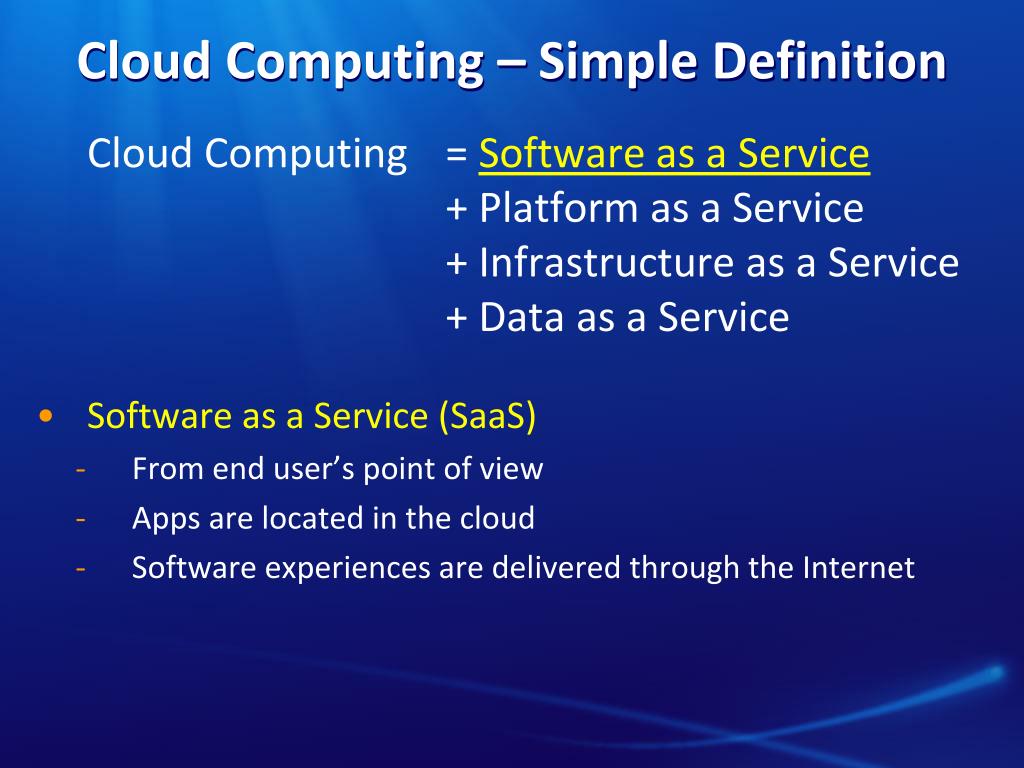 Cloud Computing – Simple Definition

Cloud Computing = Software as a Service
+ Platform as a Service
+ Infrastructure as a Service
+ Data as a Service

• Software as a Service (SaaS)
- From end user's point of view
- Apps are located in the cloud
- Software experiences are delivered through the Internet